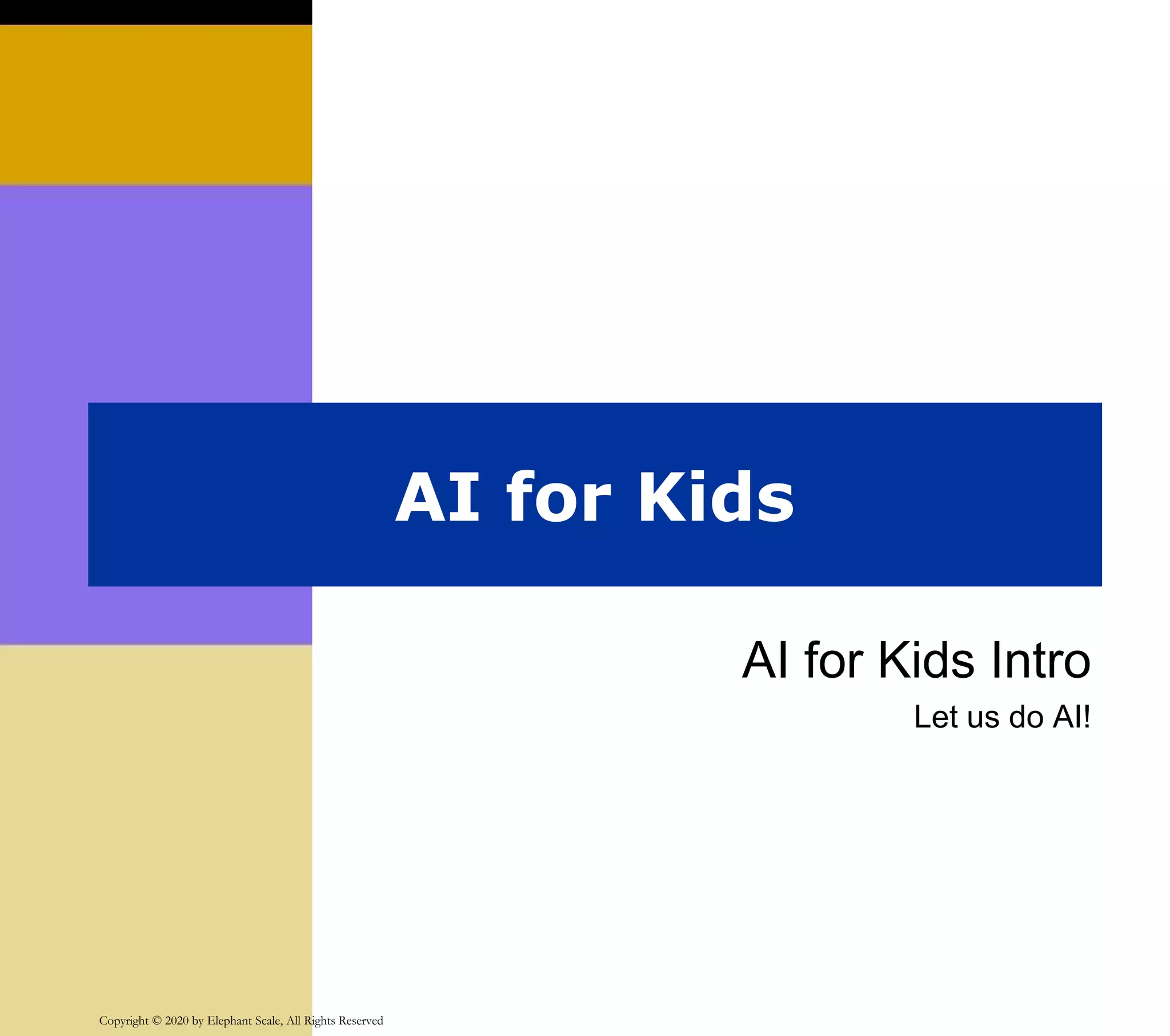 AI for Kids

AI for Kids Intro

Let us do AI!

Copyright © 2020 by Elephant Scale, All Rights Reserved